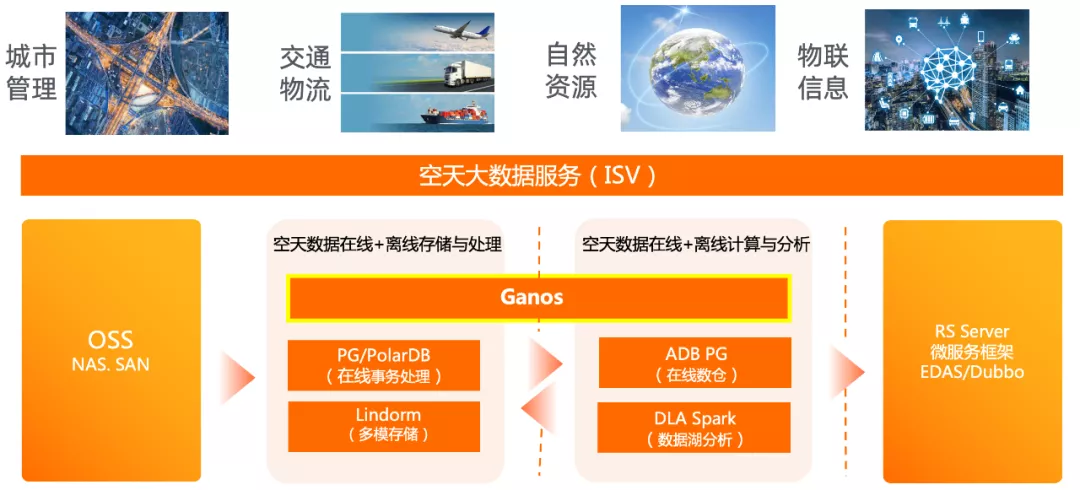 城市管理

交通物流

自然资源

物联信息

空天大数据服务（ISV）

OSS
NAS. SAN

空天数据在线+离线存储与处理

空天数据在线+离线计算与分析

Ganos

PG/PolarDB
（在线事务处理）

Lindorm
（多模存储）

ADB PG
（在线数仓）

DLA Spark
（数据湖分析）

RS Server
微服务框架
EDAS/Dubbo